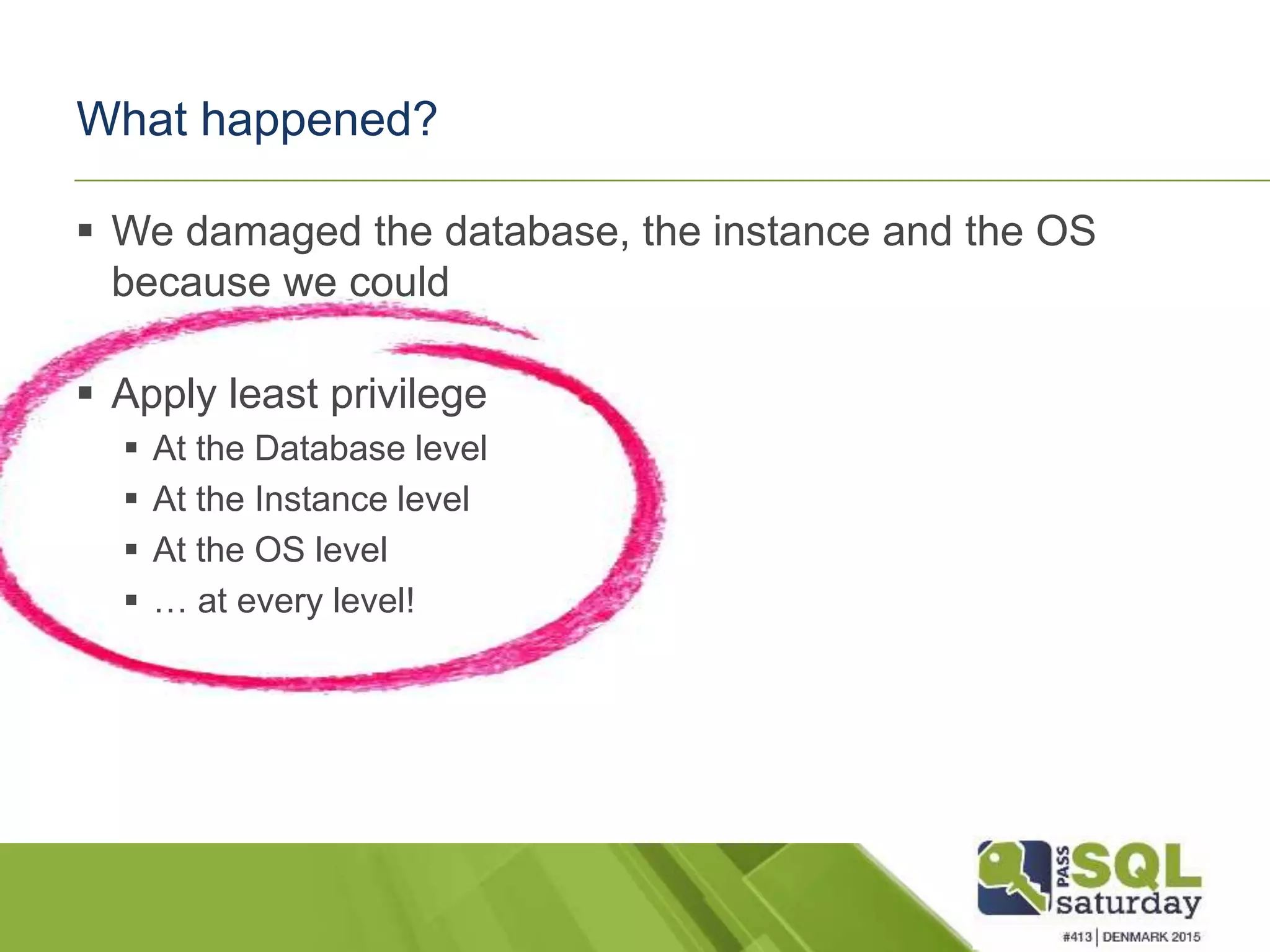 What happened?

▪ We damaged the database, the instance and the OS because we could

▪ Apply least privilege
▪ At the Database level
▪ At the Instance level
▪ At the OS level
▪ … at every level!

PASS SQL saturday
#413 | DENMARK 2015